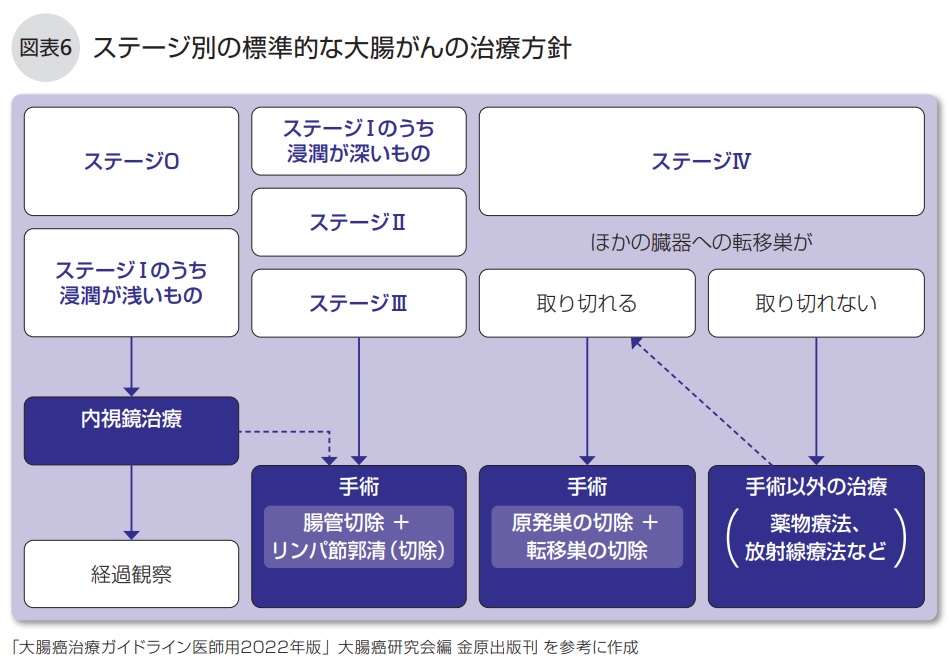 図表6 ステージ別の標準的な大腸がんの治療方針

ステージ0

ステージⅠのうち浸潤が浅いもの

内視鏡治療

経過観察

ステージⅠのうち浸潤が深いもの

ステージⅡ

ステージⅢ

手術
腸管切除 ＋ リンパ節郭清（切除）

ステージⅣ

ほかの臓器への転移巣が

取り切れる

取り切れない

手術
原発巣の切除 ＋ 転移巣の切除

手術以外の治療
（薬物療法、放射線療法など）

「大腸癌治療ガイドライン医師用2022年版」大腸癌研究会編 金原出版刊 を参考に作成